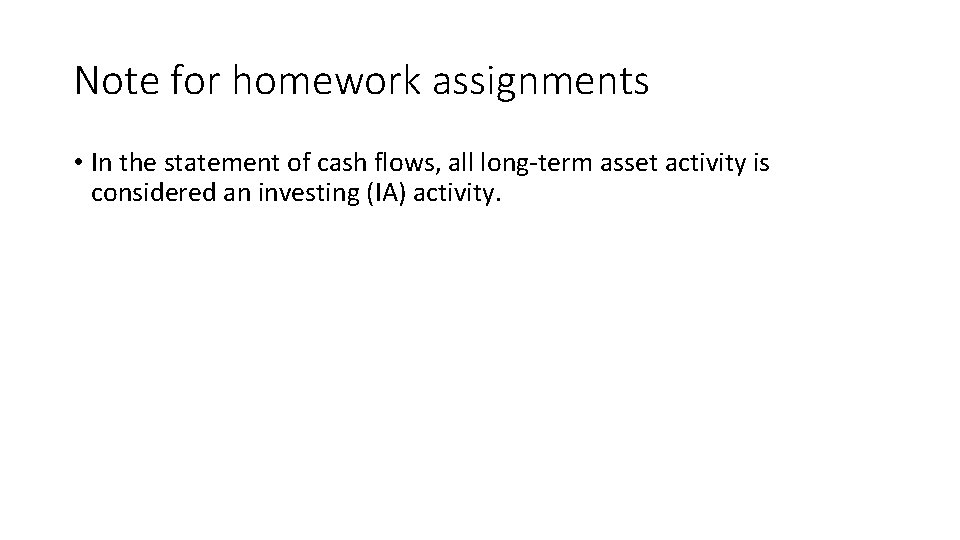 Note for homework assignments

• In the statement of cash flows, all long-term asset activity is considered an investing (IA) activity.